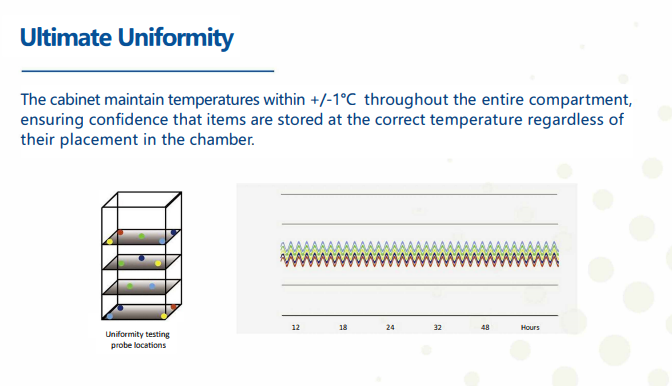 Ultimate Uniformity

The cabinet maintain temperatures within +/-1°C throughout the entire compartment, ensuring confidence that items are stored at the correct temperature regardless of their placement in the chamber.

Uniformity testing probe locations

12 18 24 32 48 Hours